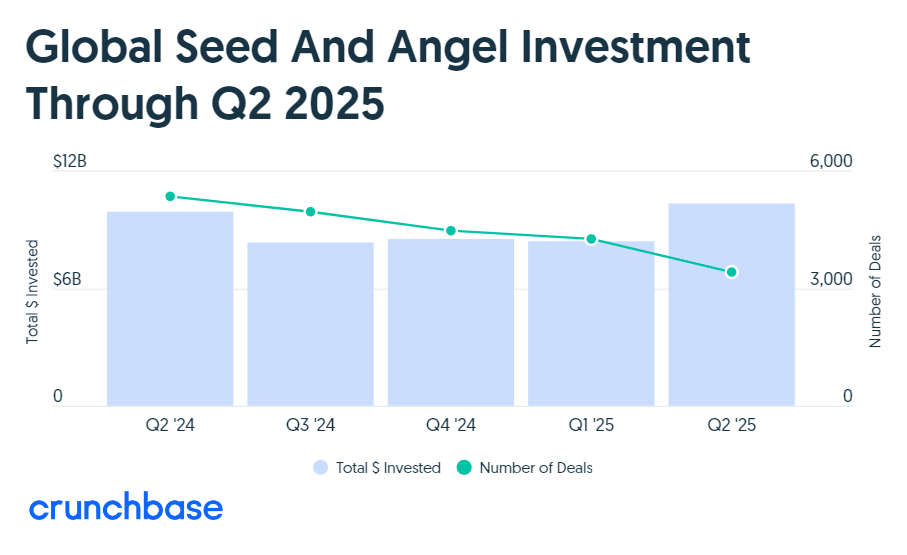 Global Seed And Angel Investment Through Q2 2025

$12B
$6B
0
Total $ Invested

6,000
3,000
0
Number of Deals

Q2 '24
Q3 '24
Q4 '24
Q1 '25
Q2 '25

Total $ Invested
Number of Deals

crunchbase